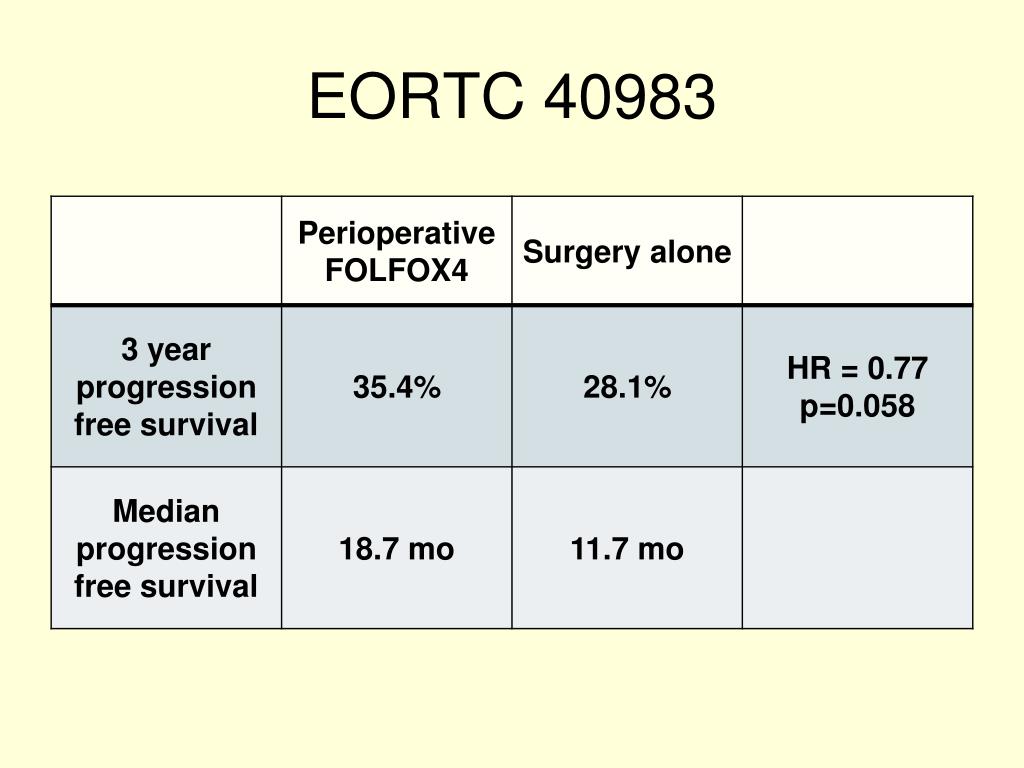 EORTC 40983

| | Perioperative FOLFOX4 | Surgery alone | |
|---|---|---|---|
| 3 year progression free survival | 35.4% | 28.1% | HR = 0.77 p=0.058 |
| Median progression free survival | 18.7 mo | 11.7 mo | |